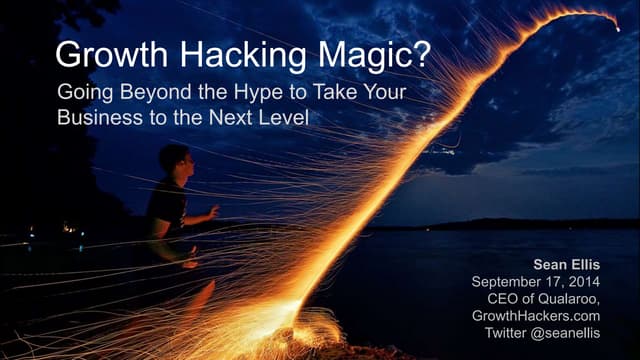 Growth Hacking Magic?

Going Beyond the Hype to Take Your Business to the Next Level

Sean Ellis
September 17, 2014
CEO of Qualaroo,
GrowthHackers.com
Twitter @seanellis